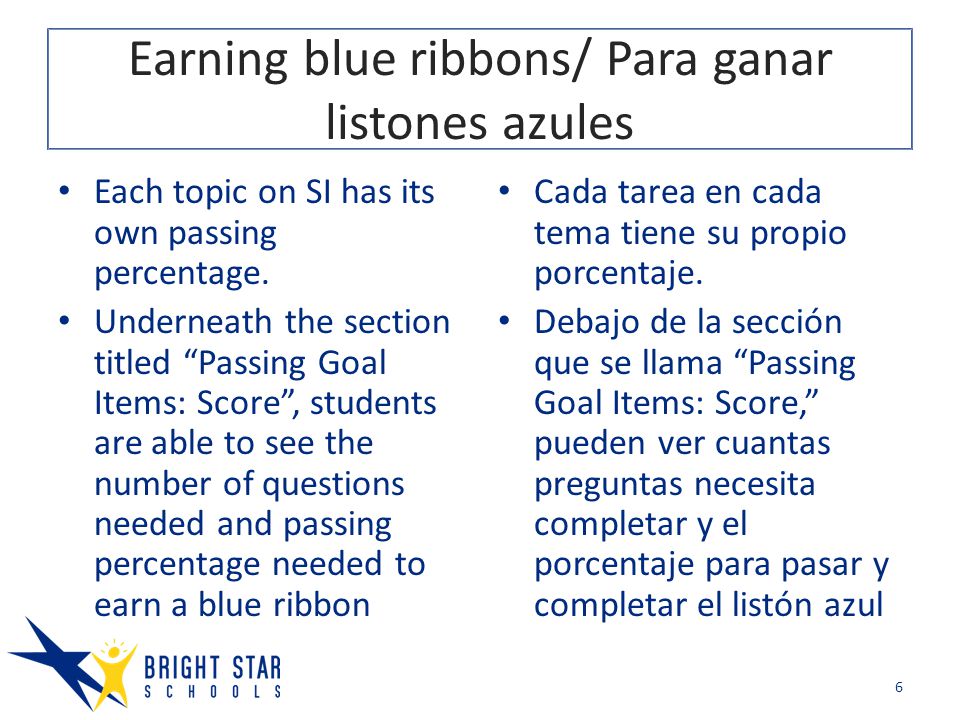 Earning blue ribbons/ Para ganar listones azules

• Each topic on SI has its own passing percentage.
• Underneath the section titled “Passing Goal Items: Score”, students are able to see the number of questions needed and passing percentage needed to earn a blue ribbon

• Cada tarea en cada tema tiene su propio porcentaje.
• Debajo de la sección que se llama “Passing Goal Items: Score,” pueden ver cuantas preguntas necesita completar y el porcentaje para pasar y completar el listón azul

BRIGHT STAR
SCHOOLS

6